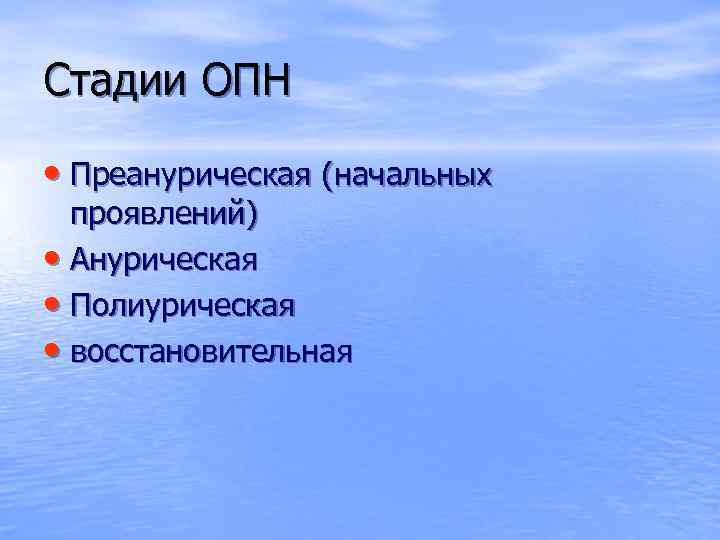 Стадии ОПН

• Преанурическая (начальных проявлений)
• Анурическая
• Полиурическая
• восстановительная